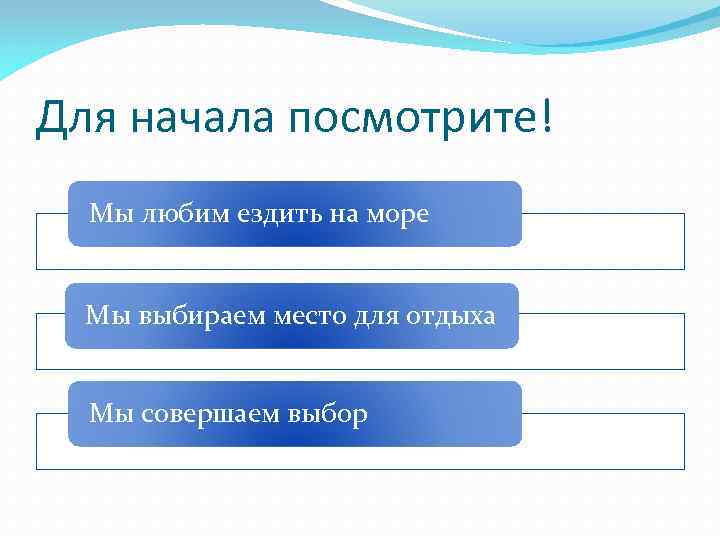 Для начала посмотрите!

Мы любим ездить на море

Мы выбираем место для отдыха

Мы совершаем выбор